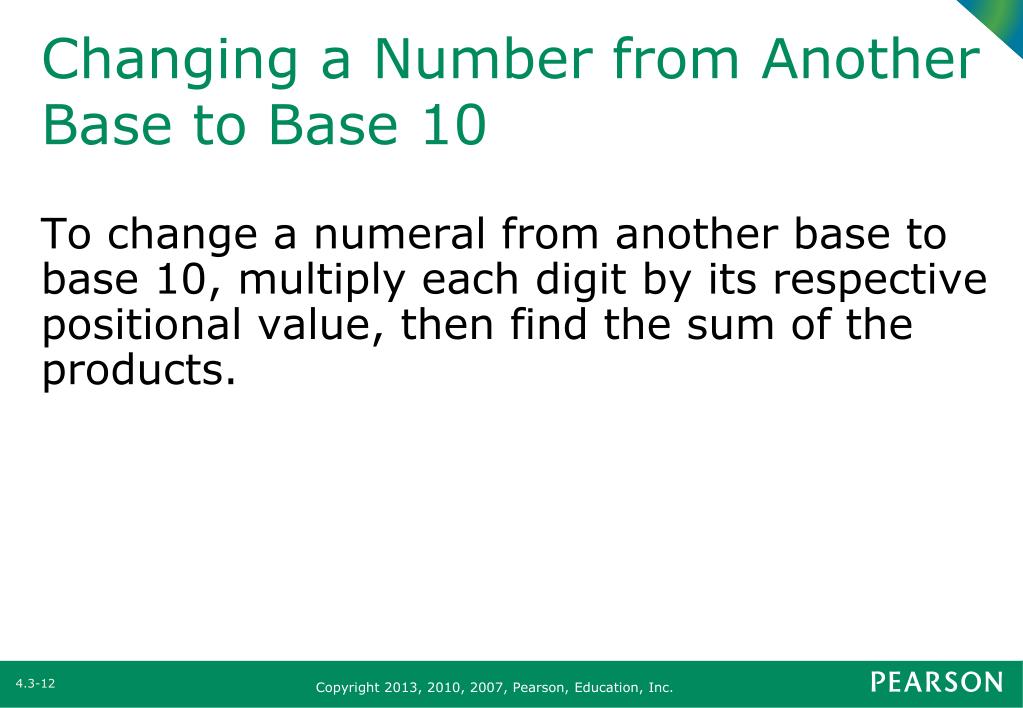 Changing a Number from Another Base to Base 10

To change a numeral from another base to base 10, multiply each digit by its respective positional value, then find the sum of the products.

4.3-12

Copyright 2013, 2010, 2007, Pearson, Education, Inc.

PEARSON